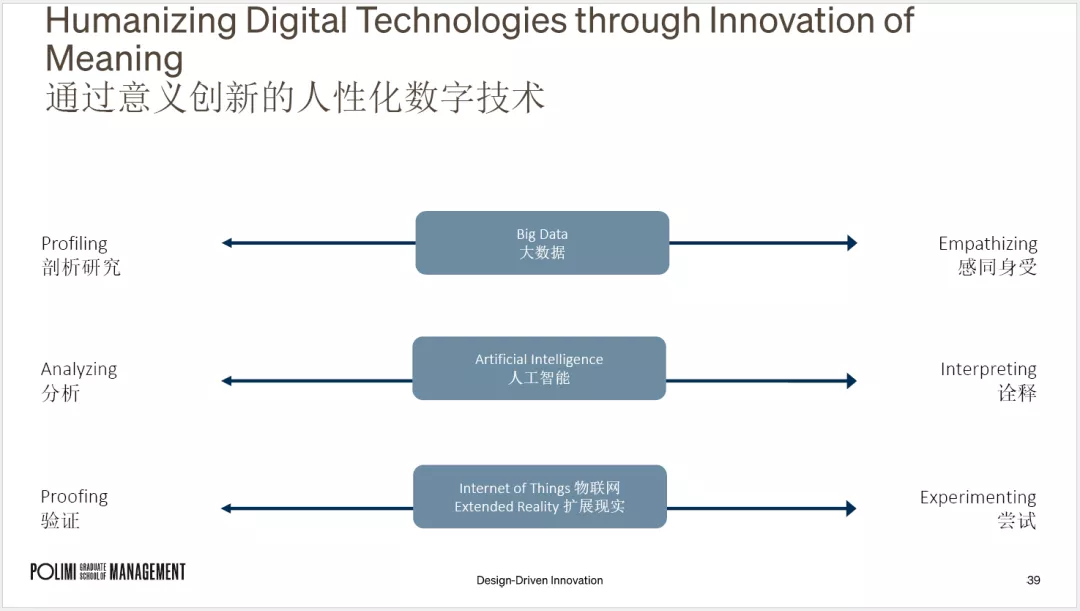 Humanizing Digital Technologies through Innovation of Meaning
通过意义创新的人性化数字技术

Profiling
剖析研究

Big Data
大数据

Empathizing
感同身受

Analyzing
分析

Artificial Intelligence
人工智能

Interpreting
诠释

Proofing
验证

Internet of Things 物联网
Extended Reality 扩展现实

Experimenting
尝试

POLIMI GRADUATE SCHOOL OF MANAGEMENT

Design-Driven Innovation

39